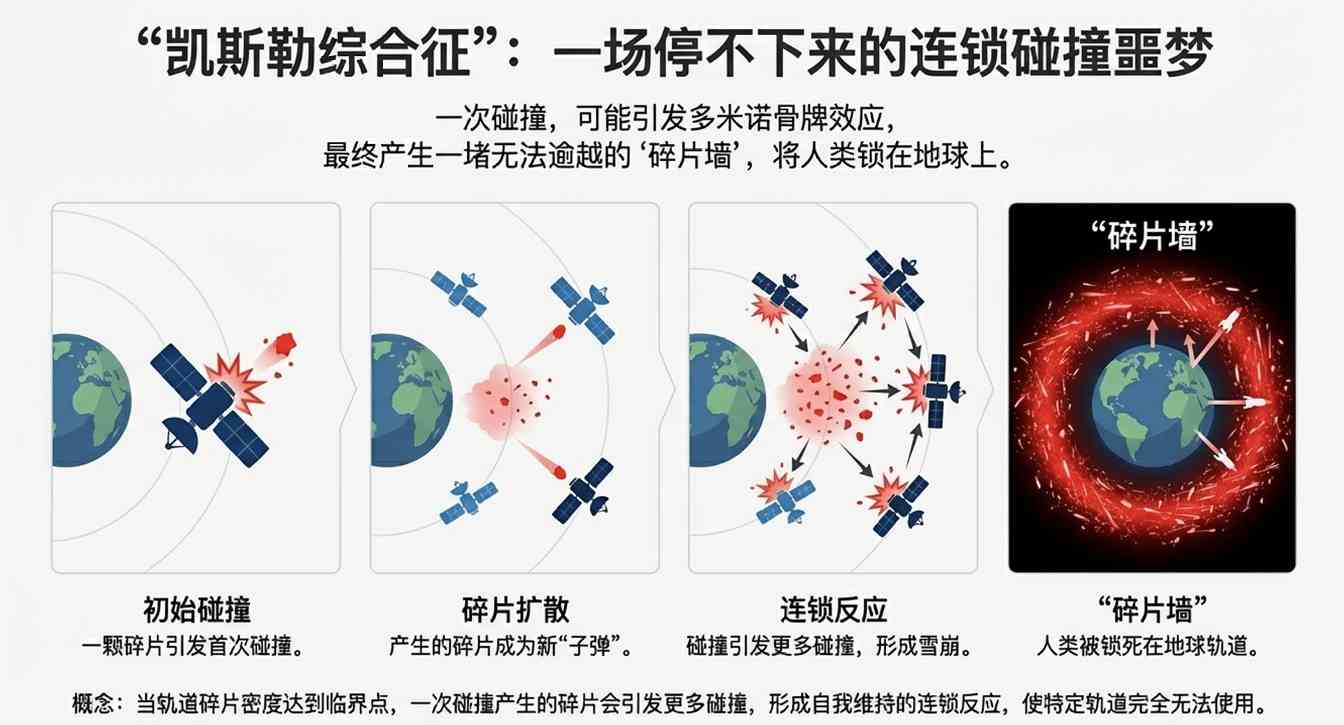 “凯斯勒综合征”：一场停不下来的连锁碰撞噩梦

一次碰撞，可能引发多米诺骨牌效应，
最终产生一堵无法逾越的‘碎片墙’，将人类锁在地球上。

“碎片墙”

初始碰撞
一颗碎片引发首次碰撞。

碎片扩散
产生的碎片成为新“子弹”。

连锁反应
碰撞引发更多碰撞，形成雪崩。

“碎片墙”
人类被锁死在地球轨道。

概念：当轨道碎片密度达到临界点，一次碰撞产生的碎片会引发更多碰撞，形成自我维持的连锁反应，使特定轨道完全无法使用。